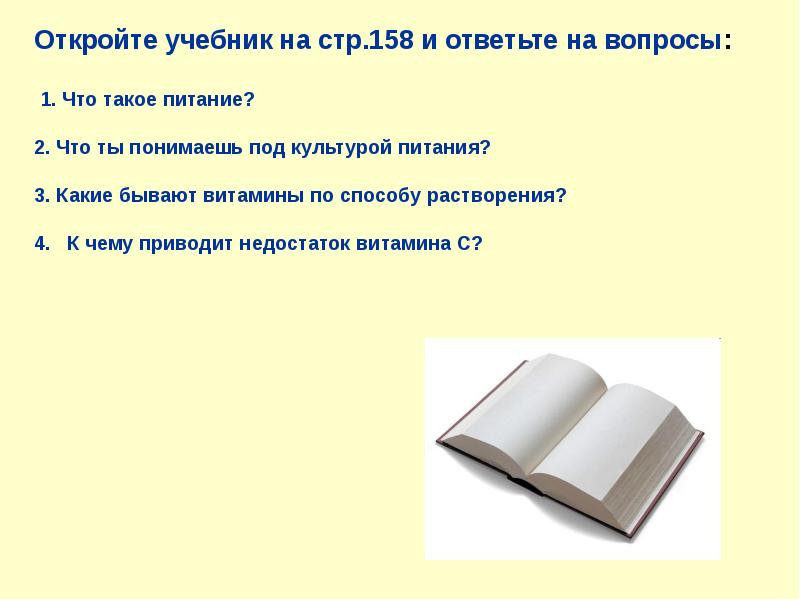 Откройте учебник на стр.158 и ответьте на вопросы:

1. Что такое питание?

2. Что ты понимаешь под культурой питания?

3. Какие бывают витамины по способу растворения?

4. К чему приводит недостаток витамина С?